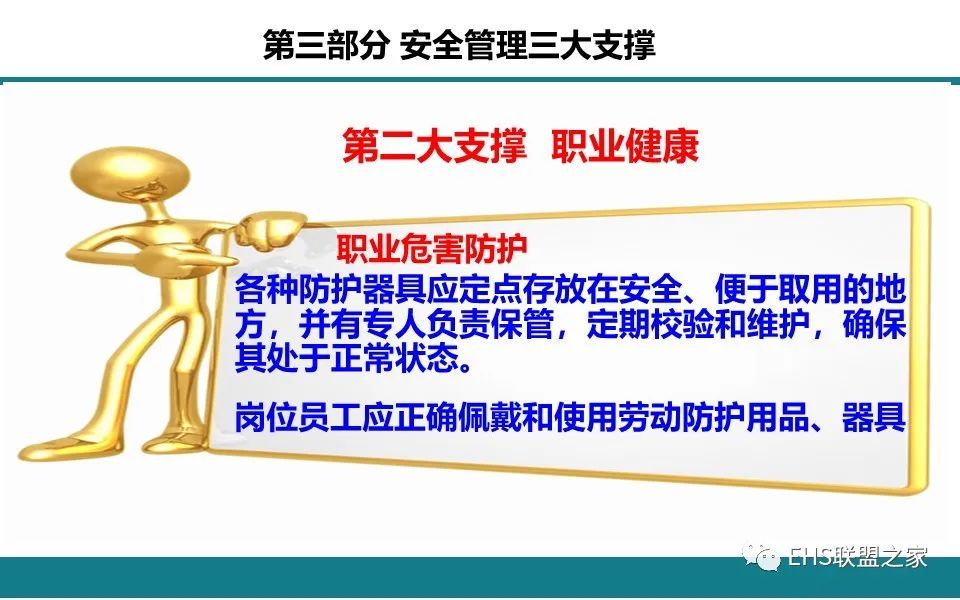 第三部分 安全管理三大支撑

第二大支撑 职业健康

职业危害防护

各种防护器具应定点存放在安全、便于取用的地方，并有专人负责保管，定期校验和维护，确保其处于正常状态。

岗位员工应正确佩戴和使用劳动防护用品、器具

EHS联盟之家